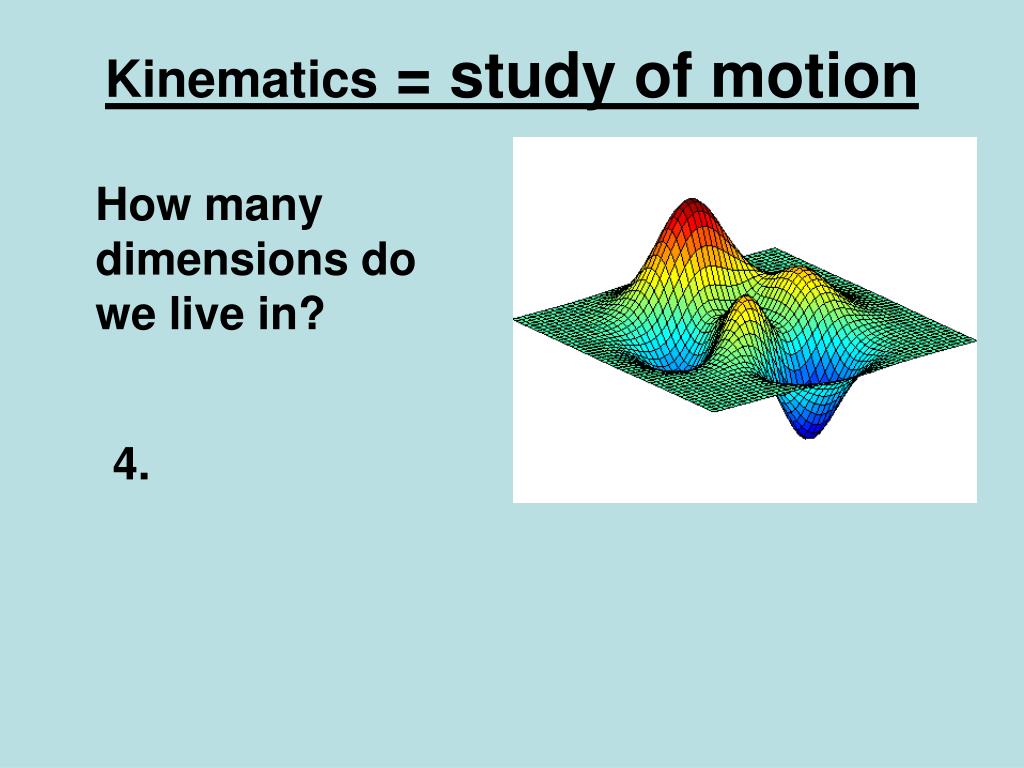 Kinematics = study of motion

How many dimensions do we live in?

4.